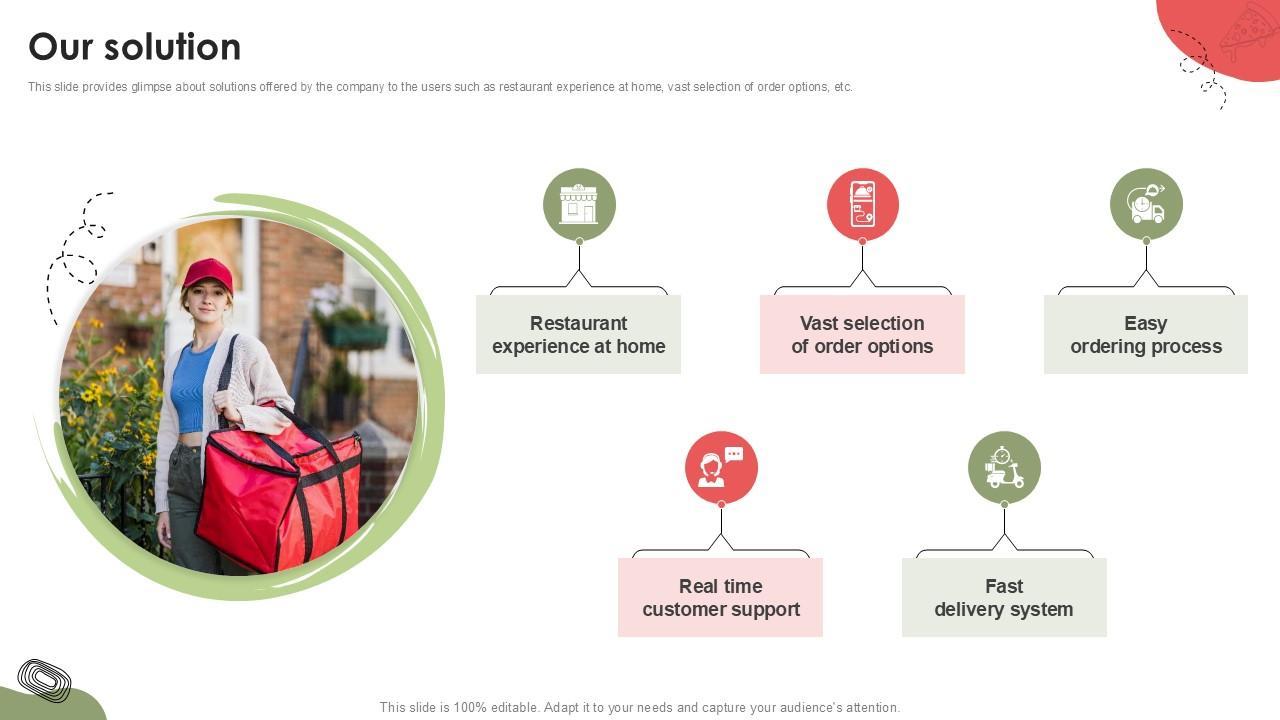 Our solution

This slide provides glimpse about solutions offered by the company to the users such as restaurant experience at home, vast selection of order options, etc.

Restaurant experience at home

Vast selection of order options

Easy ordering process

Real time customer support

Fast delivery system

This slide is 100% editable. Adapt it to your needs and capture your audience's attention.